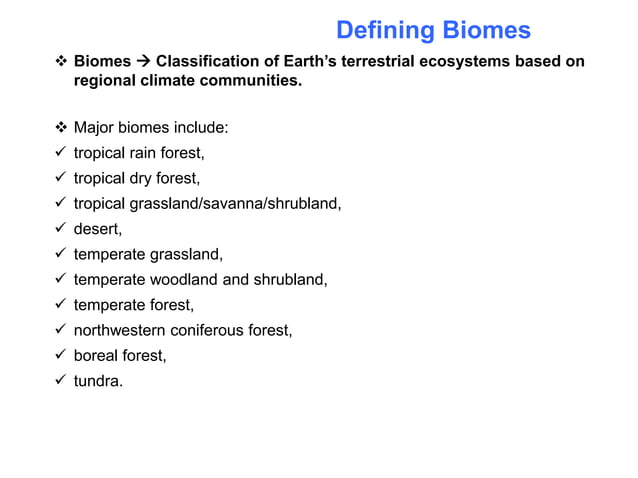 Defining Biomes

❖ Biomes → Classification of Earth's terrestrial ecosystems based on regional climate communities.

❖ Major biomes include:
✓ tropical rain forest,
✓ tropical dry forest,
✓ tropical grassland/savanna/shrubland,
✓ desert,
✓ temperate grassland,
✓ temperate woodland and shrubland,
✓ temperate forest,
✓ northwestern coniferous forest,
✓ boreal forest,
✓ tundra.